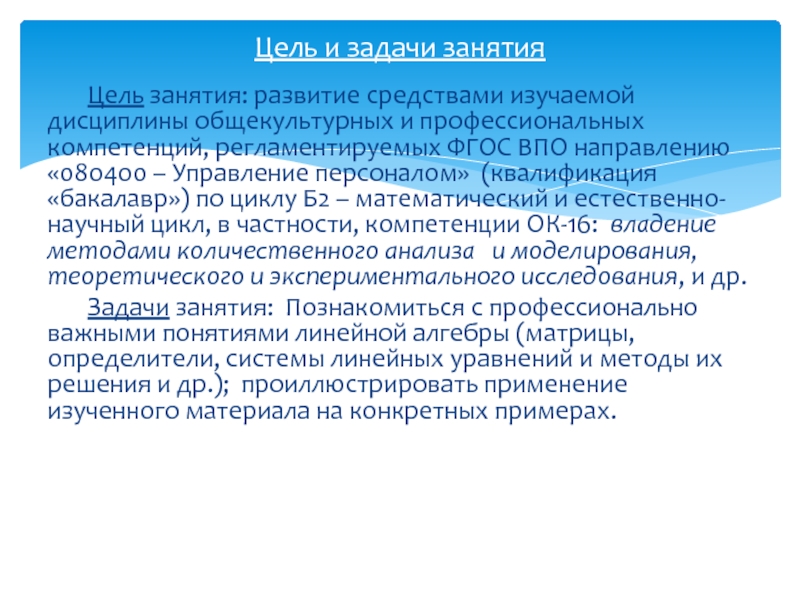 Цель и задачи занятия

Цель занятия: развитие средствами изучаемой дисциплины общекультурных и профессиональных компетенций, регламентируемых ФГОС ВПО направлению «080400 – Управление персоналом» (квалификация «бакалавр») по циклу Б2 – математический и естественно-научный цикл, в частности, компетенции ОК-16: владение методами количественного анализа и моделирования, теоретического и экспериментального исследования, и др.

Задачи занятия: Познакомиться с профессионально важными понятиями линейной алгебры (матрицы, определители, системы линейных уравнений и методы их решения и др.); проиллюстрировать применение изученного материала на конкретных примерах.